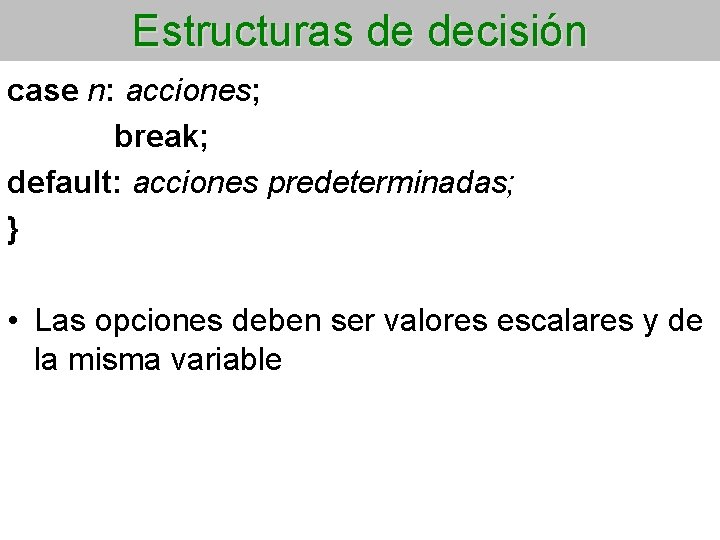 Estructuras de decisión

case n: acciones;
break;
default: acciones predeterminadas;
}

• Las opciones deben ser valores escalares y de la misma variable